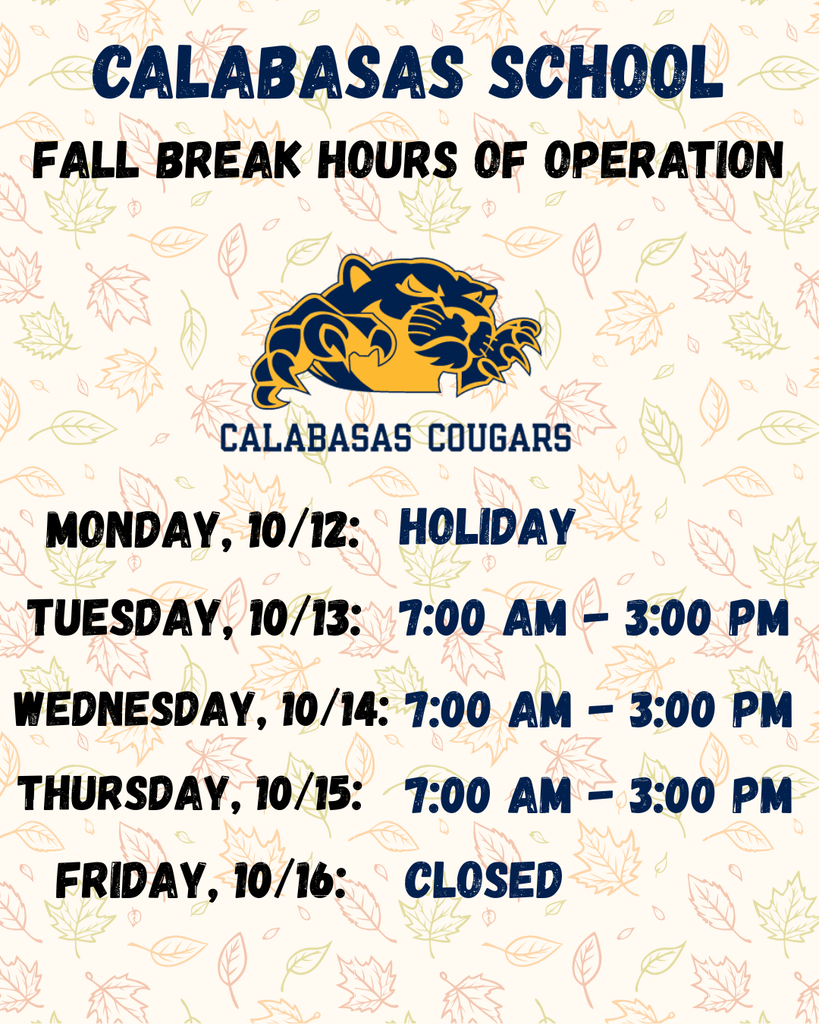 CALABASAS SCHOOL

FALL BREAK HOURS OF OPERATION

CALABASAS COUGARS

MONDAY, 10/12: HOLIDAY

TUESDAY, 10/13: 7:00 AM - 3:00 PM

WEDNESDAY, 10/14: 7:00 AM - 3:00 PM

THURSDAY, 10/15: 7:00 AM - 3:00 PM

FRIDAY, 10/16: CLOSED